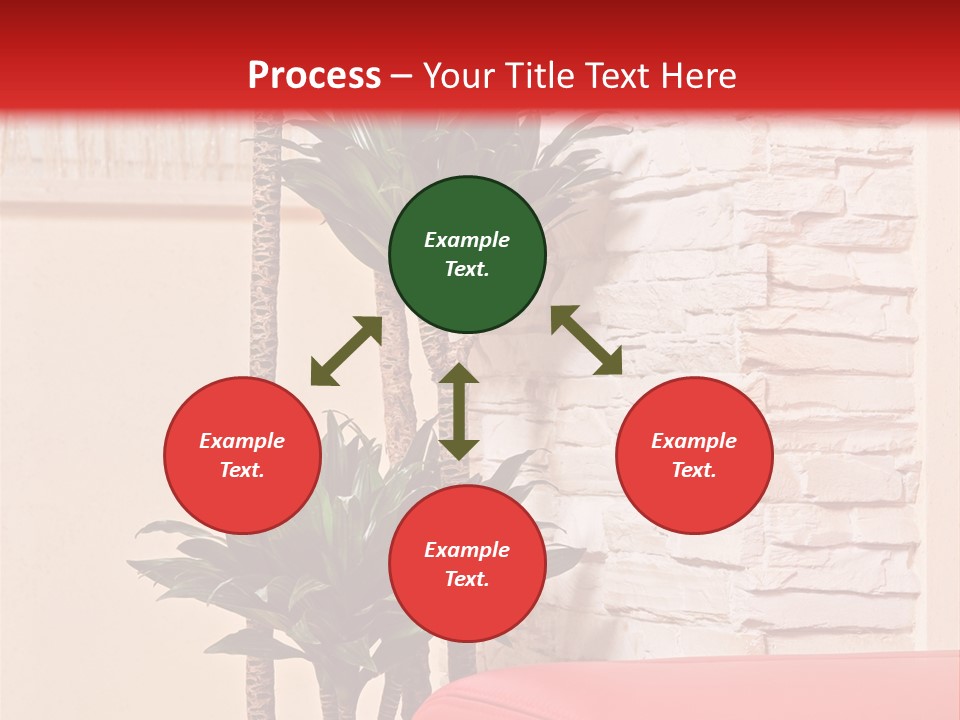 Process – Your Title Text Here

Example Text.

Example Text.

Example Text.

Example Text.